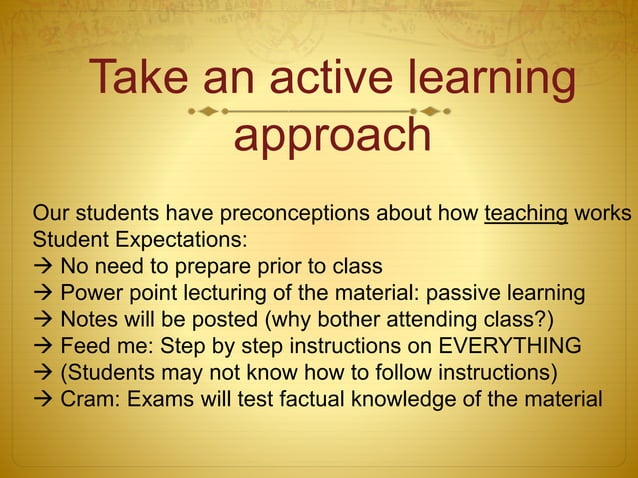 Take an active learning approach

Our students have preconceptions about how teaching works
Student Expectations:
→ No need to prepare prior to class
→ Power point lecturing of the material: passive learning
→ Notes will be posted (why bother attending class?)
→ Feed me: Step by step instructions on EVERYTHING
→ (Students may not know how to follow instructions)
→ Cram: Exams will test factual knowledge of the material